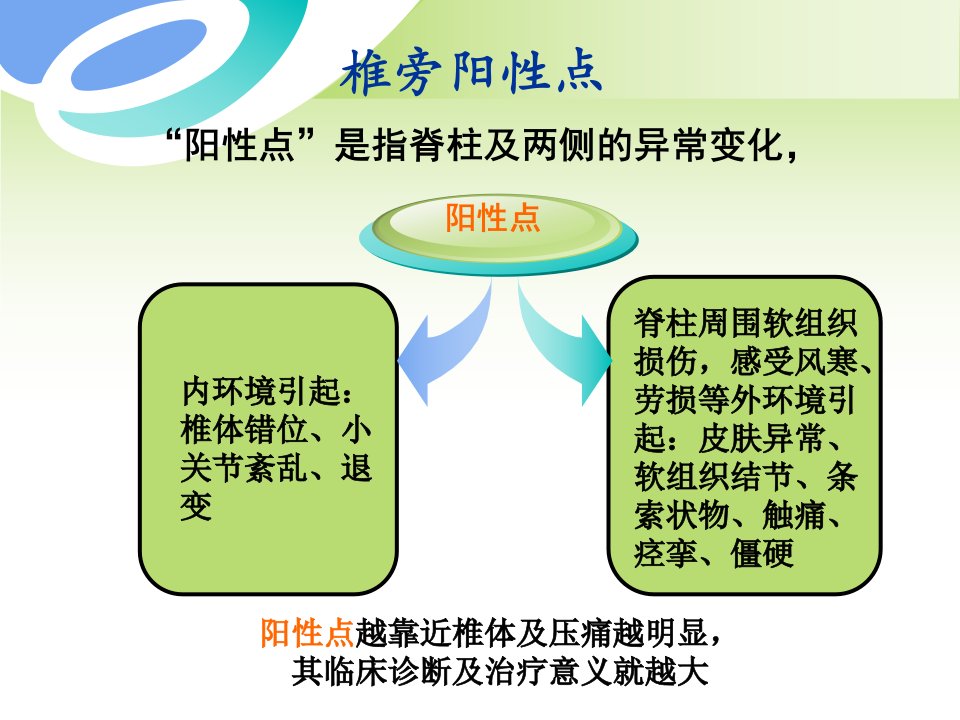 椎旁阳性点

“阳性点”是指脊柱及两侧的异常变化，

阳性点

内环境引起：椎体错位、小关节紊乱、退变

脊柱周围软组织损伤，感受风寒、劳损等外环境引起：皮肤异常、软组织结节、条索状物、触痛、痉挛、僵硬

阳性点越靠近椎体及压痛越明显，其临床诊断及治疗意义就越大